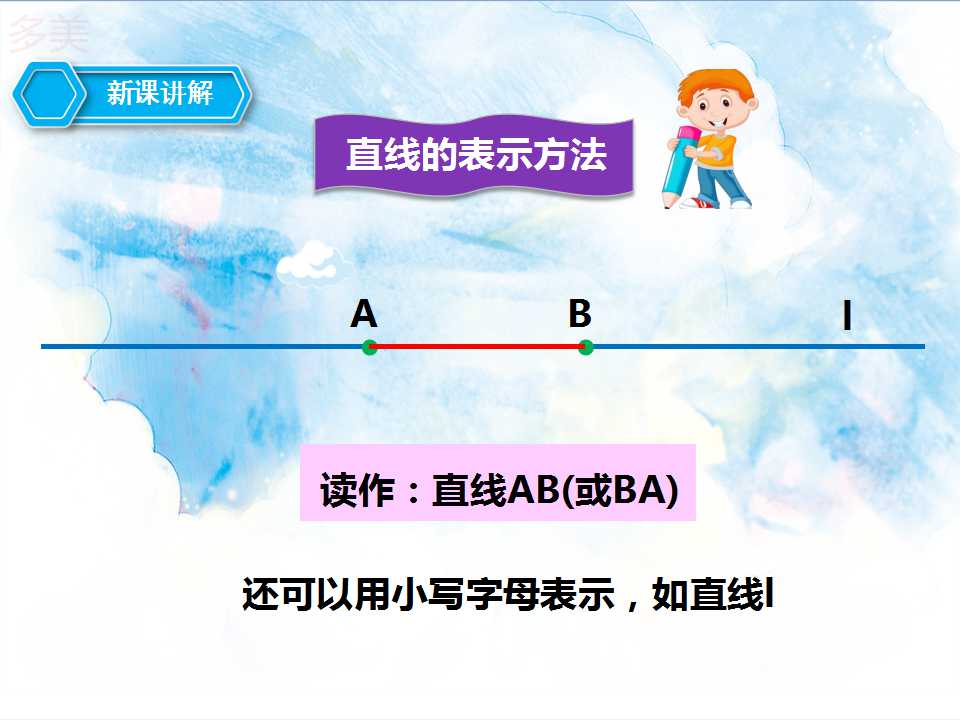 新课讲解

直线的表示方法

A
B
l

读作：直线AB(或BA)

还可以用小写字母表示，如直线l

多美